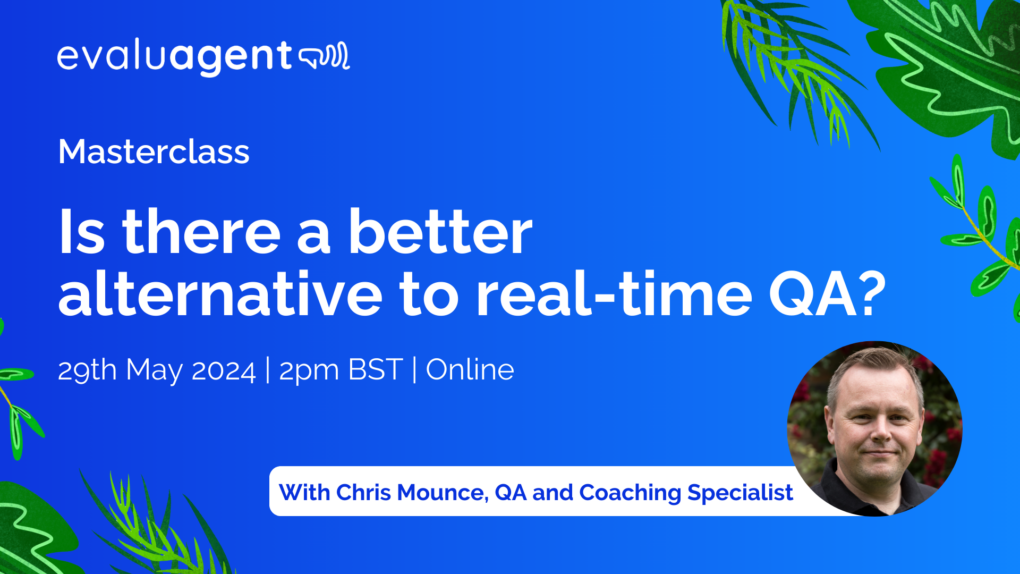 evaluagent

Masterclass

Is there a better alternative to real-time QA?

29th May 2024 | 2pm BST | Online

With Chris Mounce, QA and Coaching Specialist